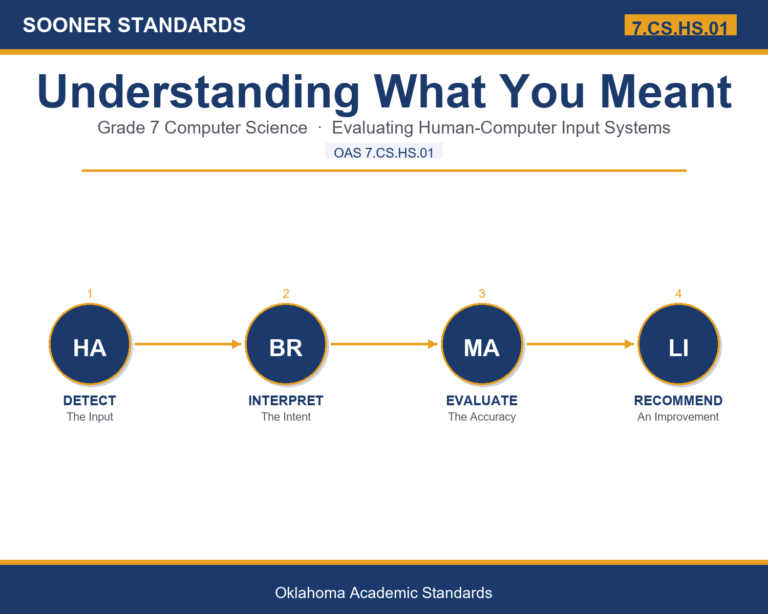 SOONER STANDARDS

7.CS.HS.01

Understanding What You Meant

Grade 7 Computer Science · Evaluating Human-Computer Input Systems

OAS 7.CS.HS.01

1
HA
DETECT
The Input

2
BR
INTERPRET
The Intent

3
MA
EVALUATE
The Accuracy

4
LI
RECOMMEND
An Improvement

Oklahoma Academic Standards